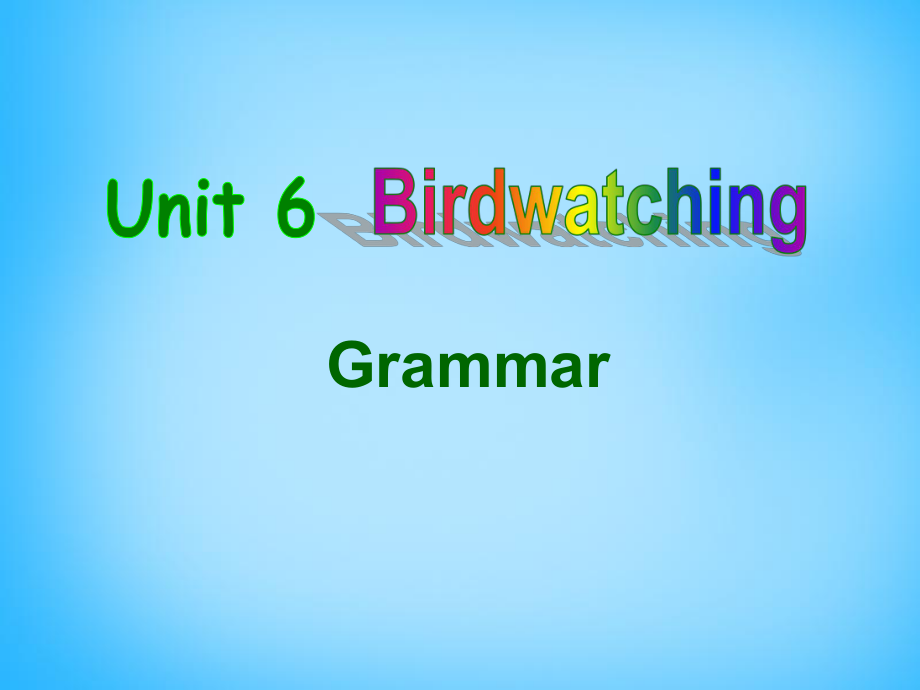 Unit 6 Birdwatching

Grammar